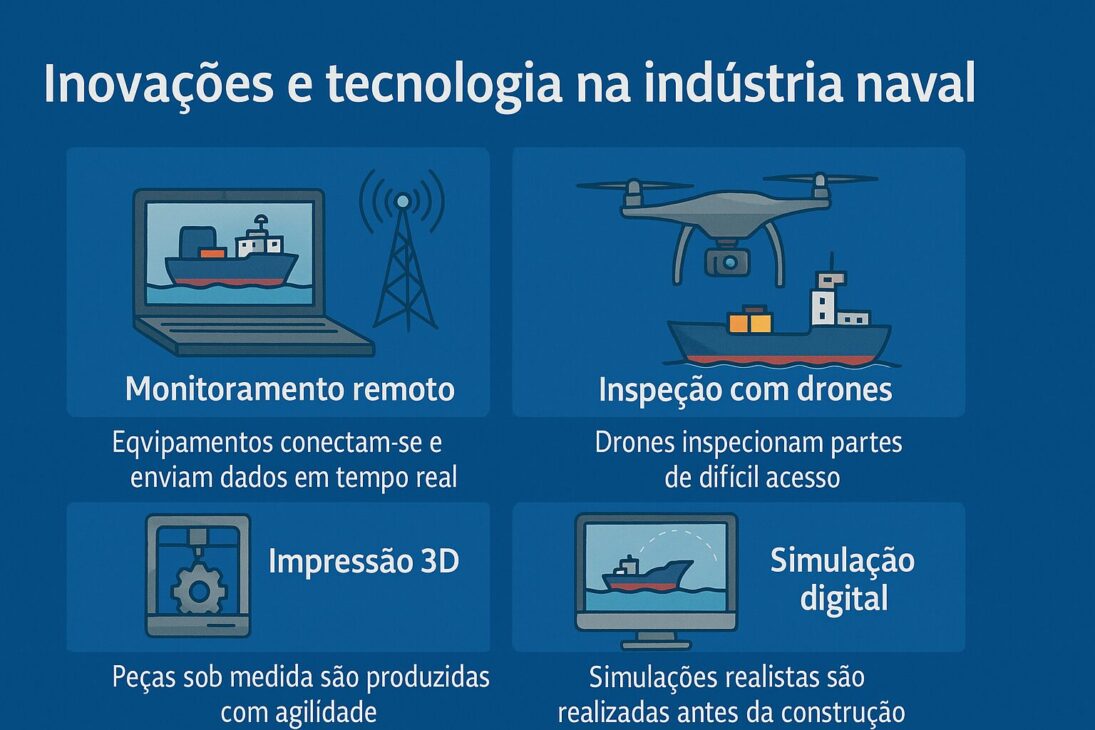 Inovações e tecnologia na indústria naval

Monitoramento remoto

Eqvipamentos conectam-se e enviam dados em tempo real

Inspeção com drones

Drones inspecionam partes de difícil acesso

Impressão 3D

Peças sob medida são produzidas com agilidade

Simulação digital

Simulações realistas são realizadas antes da construção